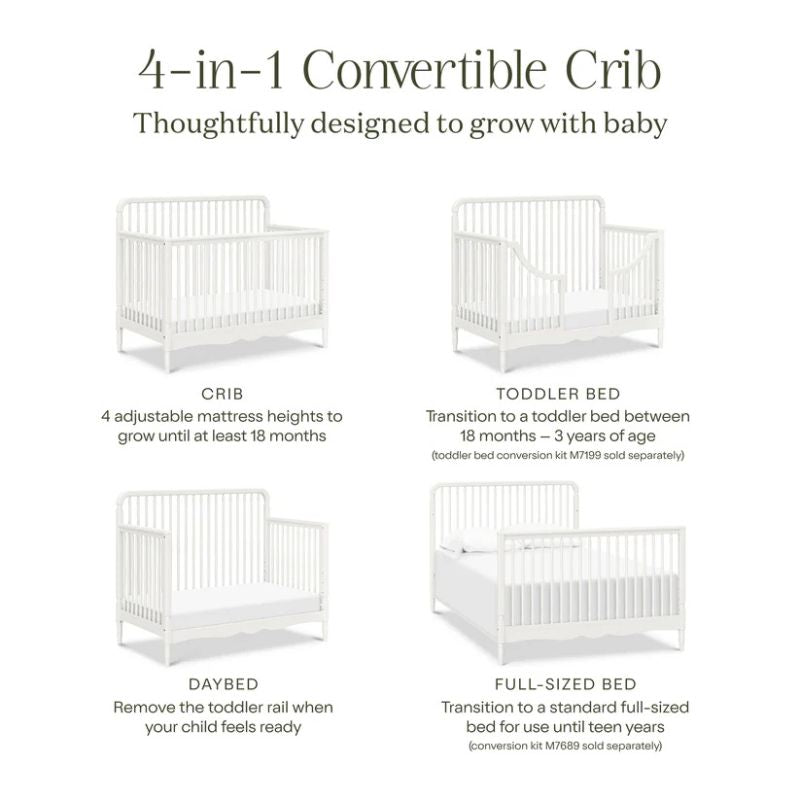 4-in-1 Convertible Crib
Thoughtfully designed to grow with baby

CRIB
4 adjustable mattress heights to grow until at least 18 months

TODDLER BED
Transition to a toddler bed between 18 months – 3 years of age
(toddler bed conversion kit M7199 sold separately)

DAYBED
Remove the toddler rail when your child feels ready

FULL-SIZED BED
Transition to a standard full-sized bed for use until teen years
(conversion kit M7689 sold separately)